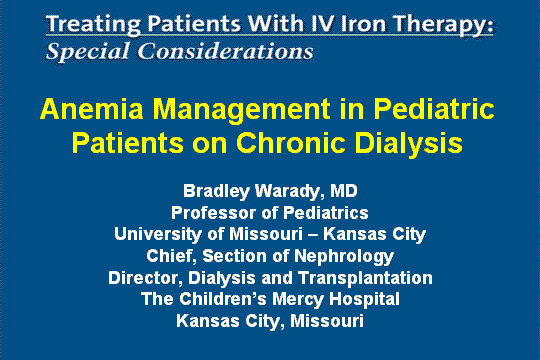 Treating Patients With IV Iron Therapy:
Special Considerations

Anemia Management in Pediatric Patients on Chronic Dialysis

Bradley Warady, MD
Professor of Pediatrics
University of Missouri – Kansas City
Chief, Section of Nephrology
Director, Dialysis and Transplantation
The Children's Mercy Hospital
Kansas City, Missouri